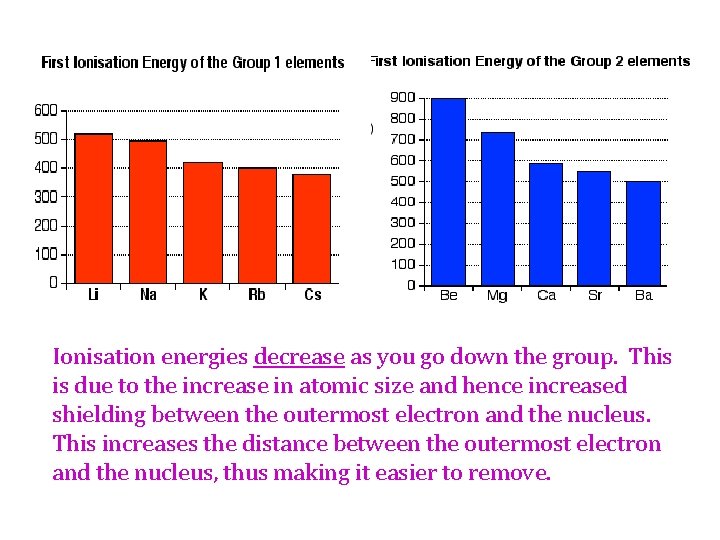 First Ionisation Energy of the Group 1 elements

600
500
400
300
200
100
0
Li Na K Rb Cs

First Ionisation Energy of the Group 2 elements

)

900
800
700
600
500
400
300
200
100
0
Be Mg Ca Sr Ba

Ionisation energies decrease as you go down the group. This is due to the increase in atomic size and hence increased shielding between the outermost electron and the nucleus. This increases the distance between the outermost electron and the nucleus, thus making it easier to remove.